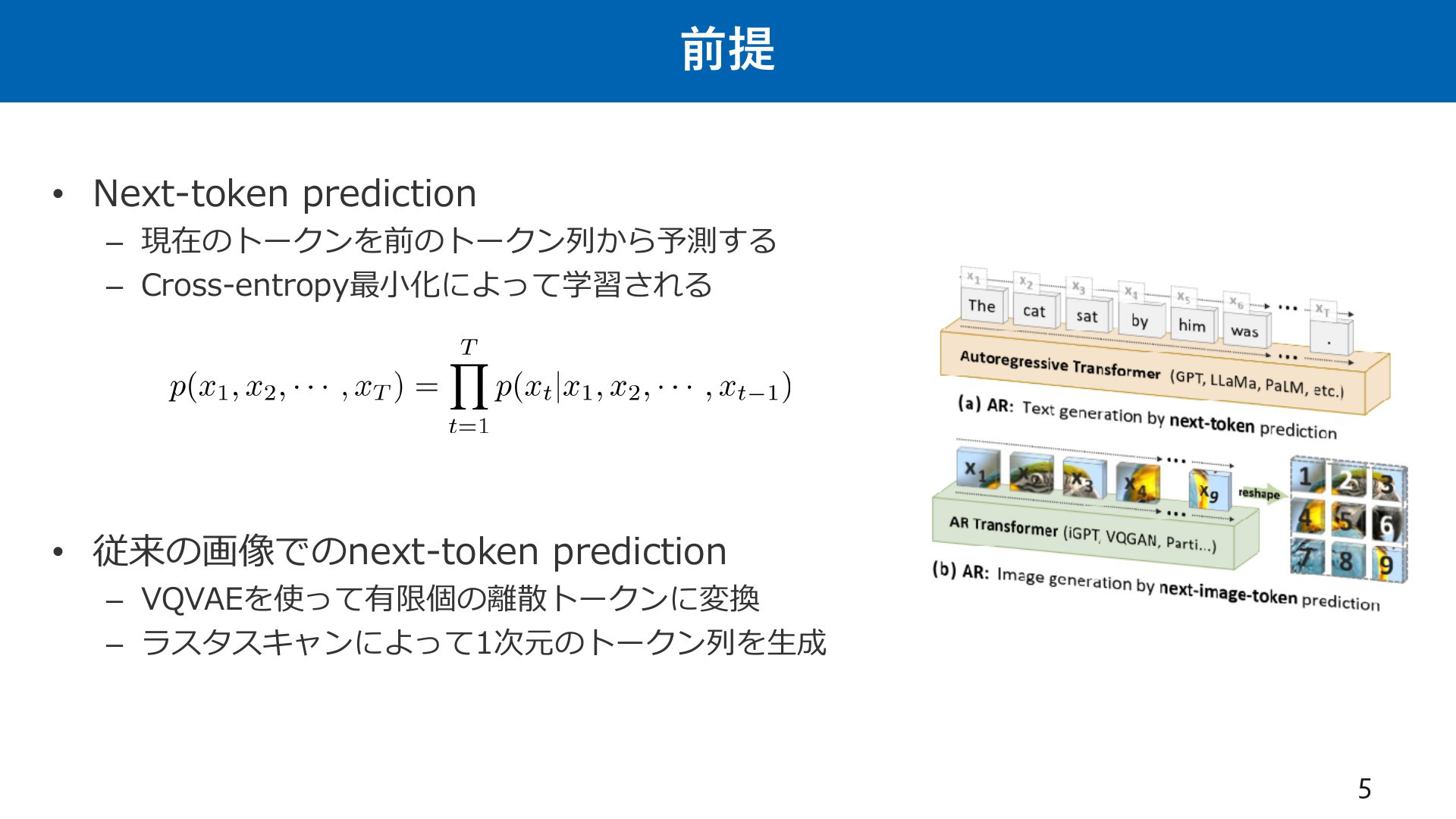 前提

• Next-token prediction
– 現在のトークンを前のトークン列から予測する
– Cross-entropy最小化によって学習される

$p(x_1, x_2, \cdots, x_T) = \prod_{t=1}^{T} p(x_t | x_1, x_2, \cdots, x_{t-1})$

• 従来の画像でのnext-token prediction
– VQVAEを使って有限個の離散トークンに変換
– ラスタスキャンによって1次元のトークン列を生成

$x_1$ $x_2$ $x_3$ $x_4$ $x_5$ $x_6$ ... $x_T$
The cat sat by him was .
Autoregressive Transformer (GPT, LLaMa, PaLM, etc.)
(a) AR: Text generation by next-token prediction

$x_1$ $x_2$ $x_3$ $x_4$ ... $x_9$ reshape
1 2 3 4 5 6 7 8 9
AR Transformer (iGPT, VQGAN, Parti...)
(b) AR: Image generation by next-image-token prediction

5